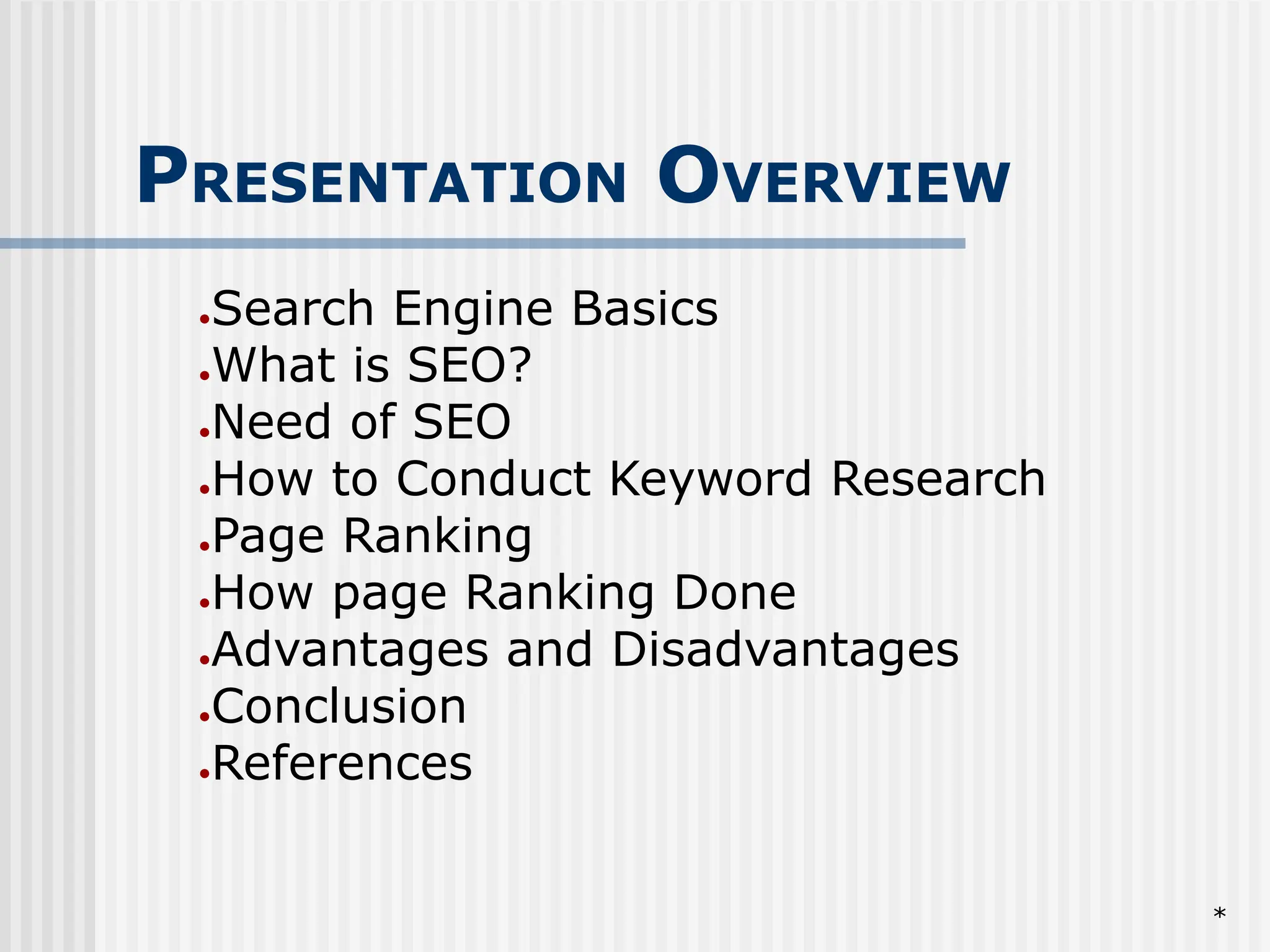 PRESENTATION OVERVIEW

- Search Engine Basics
- What is SEO?
- Need of SEO
- How to Conduct Keyword Research
- Page Ranking
- How page Ranking Done
- Advantages and Disadvantages
- Conclusion
- References

*